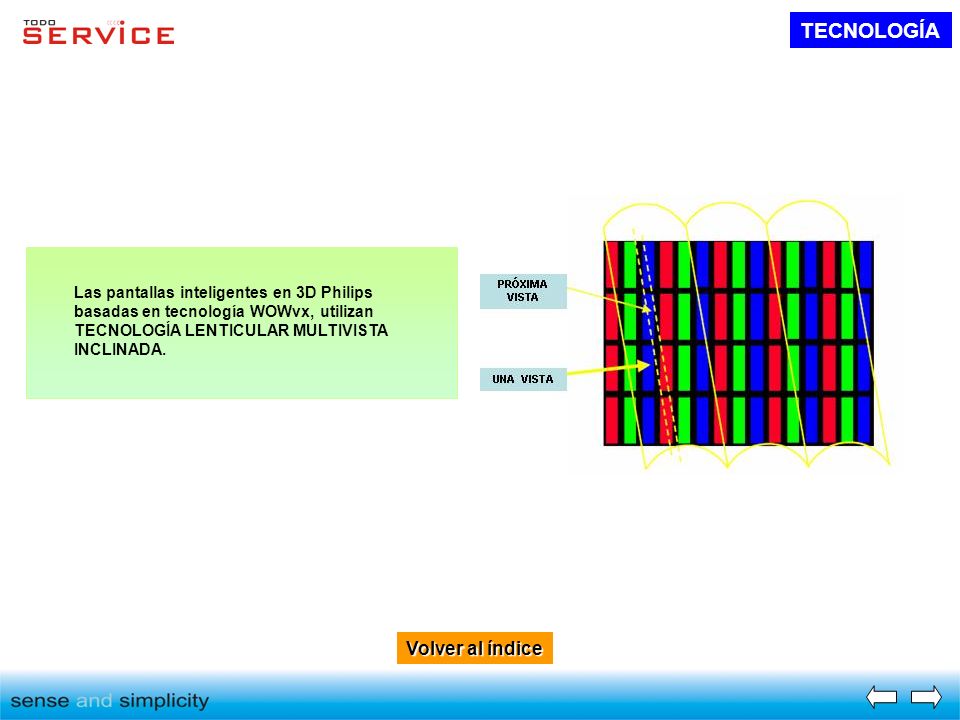 TODO SERVICE

TECNOLOGÍA

Las pantallas inteligentes en 3D Philips basadas en tecnología WOWvx, utilizan TECNOLOGÍA LENTICULAR MULTIVISTA INCLINADA.

PRÓXIMA VISTA

UNA VISTA

Volver al índice

sense and simplicity